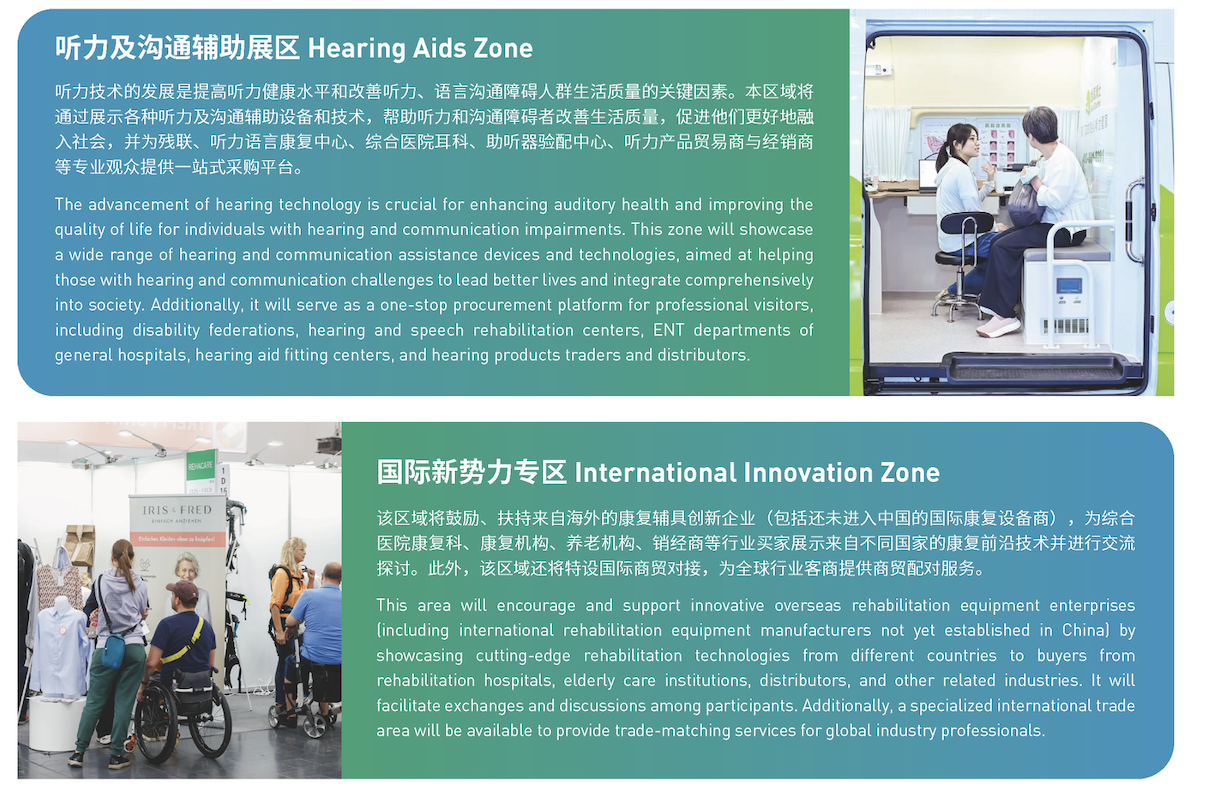 听力及沟通辅助展区 Hearing Aids Zone

听力技术的发展是提高听力健康水平和改善听力、语言沟通障碍人群生活质量的关键因素。本区域将通过展示各种听力及沟通辅助设备和技术，帮助听力和沟通障碍者改善生活质量，促进他们更好地融入社会，并为残联、听力语言康复中心、综合医院耳科、助听器验配中心、听力产品贸易商与经销商等专业观众提供一站式采购平台。

The advancement of hearing technology is crucial for enhancing auditory health and improving the quality of life for individuals with hearing and communication impairments. This zone will showcase a wide range of hearing and communication assistance devices and technologies, aimed at helping those with hearing and communication challenges to lead better lives and integrate comprehensively into society. Additionally, it will serve as a one-stop procurement platform for professional visitors, including disability federations, hearing and speech rehabilitation centers, ENT departments of general hospitals, hearing aid fitting centers, and hearing products traders and distributors.

REHACARE

IRIS & FRED

国际新势力专区 International Innovation Zone

该区域将鼓励、扶持来自海外的康复辅具创新企业（包括还未进入中国的国际康复设备商），为综合医院康复科、康复机构、养老机构、销经商等行业买家展示来自不同国家的康复前沿技术并进行交流探讨。此外，该区域还将特设国际商贸对接，为全球行业客商提供商贸配对服务。

This area will encourage and support innovative overseas rehabilitation equipment enterprises (including international rehabilitation equipment manufacturers not yet established in China) by showcasing cutting-edge rehabilitation technologies from different countries to buyers from rehabilitation hospitals, elderly care institutions, distributors, and other related industries. It will facilitate exchanges and discussions among participants. Additionally, a specialized international trade area will be available to provide trade-matching services for global industry professionals.